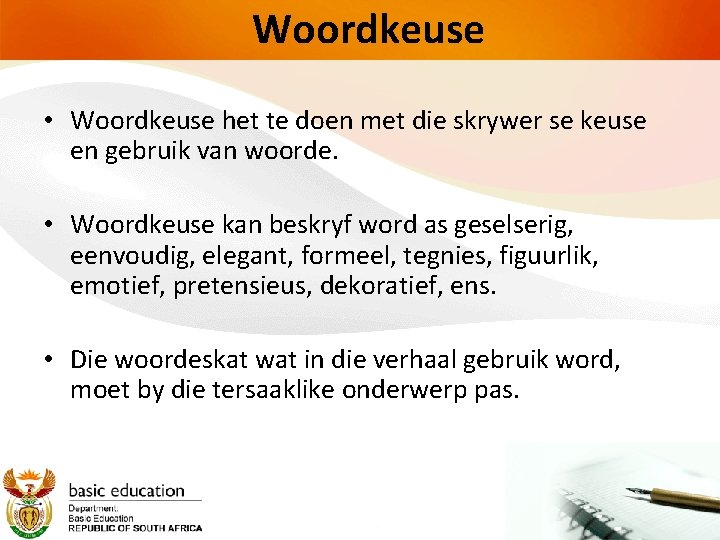 Woordkeuse

• Woordkeuse het te doen met die skrywer se keuse en gebruik van woorde.

• Woordkeuse kan beskryf word as geselserig, eenvoudig, elegant, formeel, tegnies, figuurlik, emotief, pretensieus, dekoratief, ens.

• Die woordeskat wat in die verhaal gebruik word, moet by die tersaaklike onderwerp pas.

basic education
Department:
Basic Education
REPUBLIC OF SOUTH AFRICA